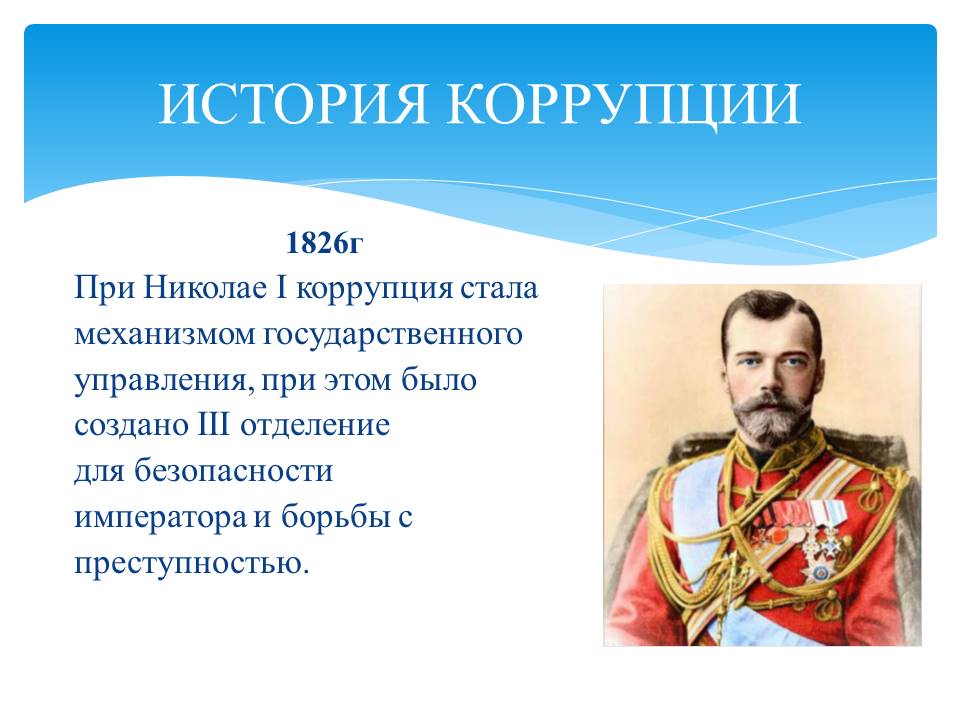 ИСТОРИЯ КОРРУПЦИИ

1826г

При Николае I коррупция стала механизмом государственного управления, при этом было создано III отделение для безопасности императора и борьбы с преступностью.